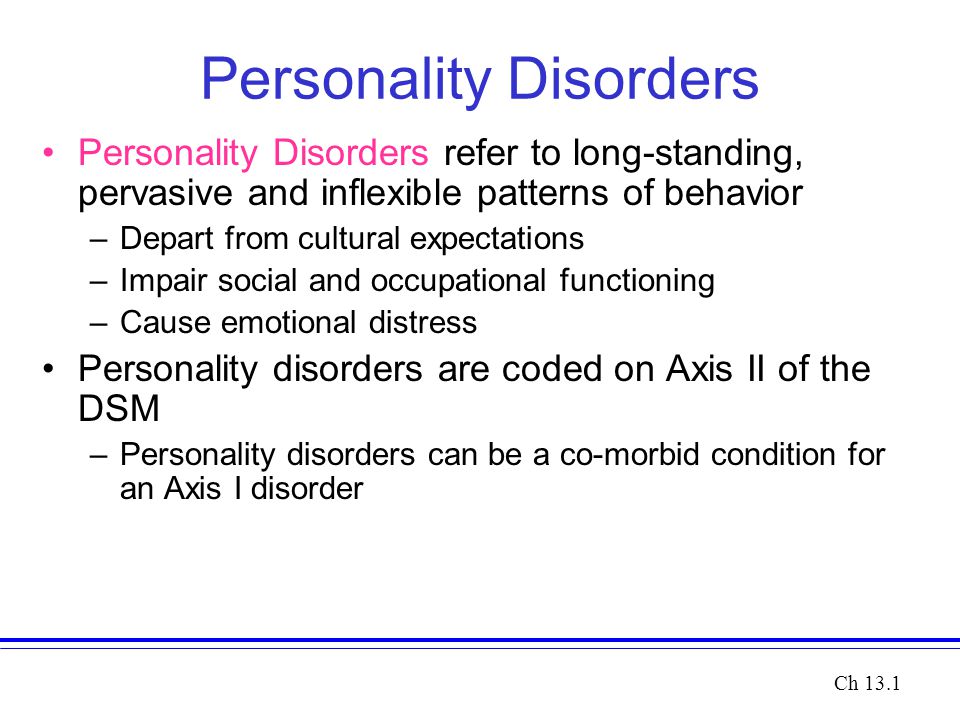 Personality Disorders

• Personality Disorders refer to long-standing, pervasive and inflexible patterns of behavior
– Depart from cultural expectations
– Impair social and occupational functioning
– Cause emotional distress

• Personality disorders are coded on Axis II of the DSM
– Personality disorders can be a co-morbid condition for an Axis I disorder

Ch 13.1